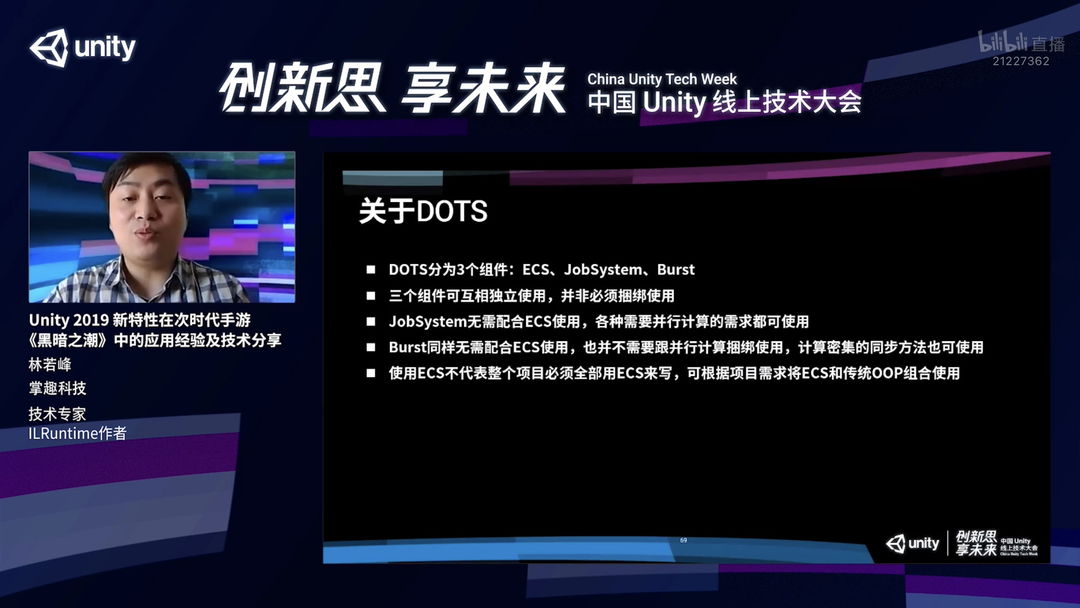 unity

创新思 享未来

China Unity Tech Week
中国 Unity 线上技术大会

bilibili 直播
21227362

Unity 2019 新特性在次时代手游《黑暗之潮》中的应用经验及技术分享
林若峰
掌趣科技
技术专家
ILRuntime作者

关于DOTS

■ DOTS分为3个组件：ECS、JobSystem、Burst
■ 三个组件可互相独立使用，并非必须捆绑使用
■ JobSystem无需配合ECS使用，各种需要并行计算的需求都可使用
■ Burst同样无需配合ECS使用，也并不需要跟并行计算捆绑使用，计算密集的同步方法也可使用
■ 使用ECS不代表整个项目必须全部用ECS来写，可根据项目需求将ECS和传统OOP组合使用

69

unity 创新思 享未来 中国 Unity 线上技术大会 China Unity Tech Week